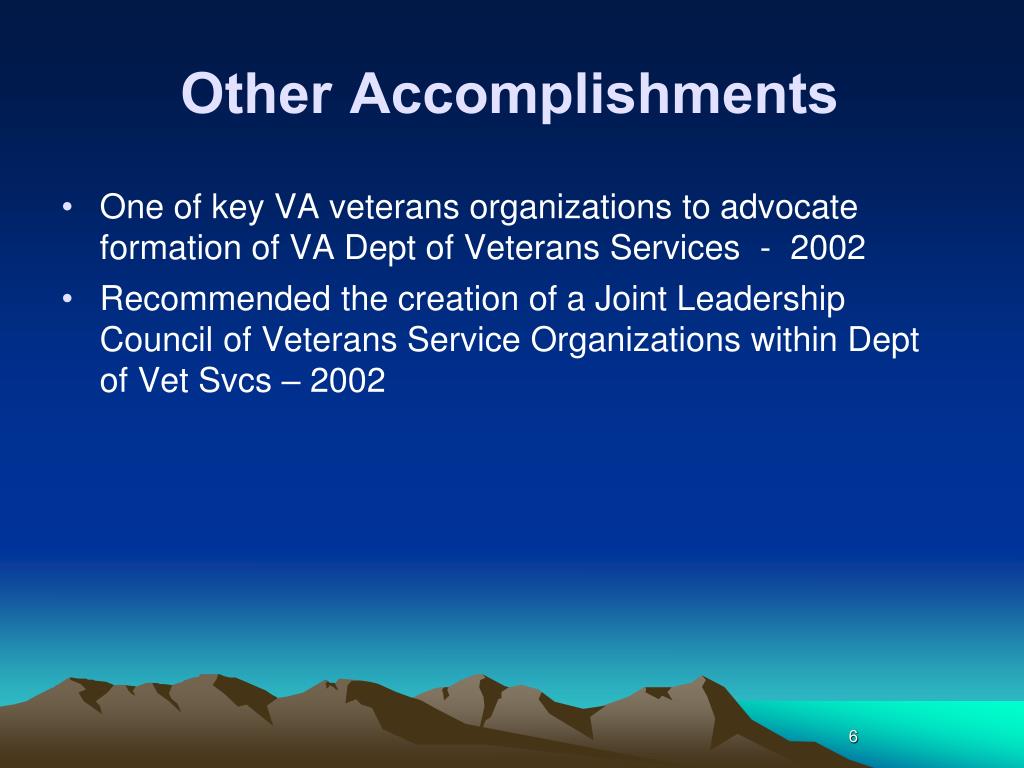 Other Accomplishments

• One of key VA veterans organizations to advocate formation of VA Dept of Veterans Services - 2002

• Recommended the creation of a Joint Leadership Council of Veterans Service Organizations within Dept of Vet Svcs – 2002

6